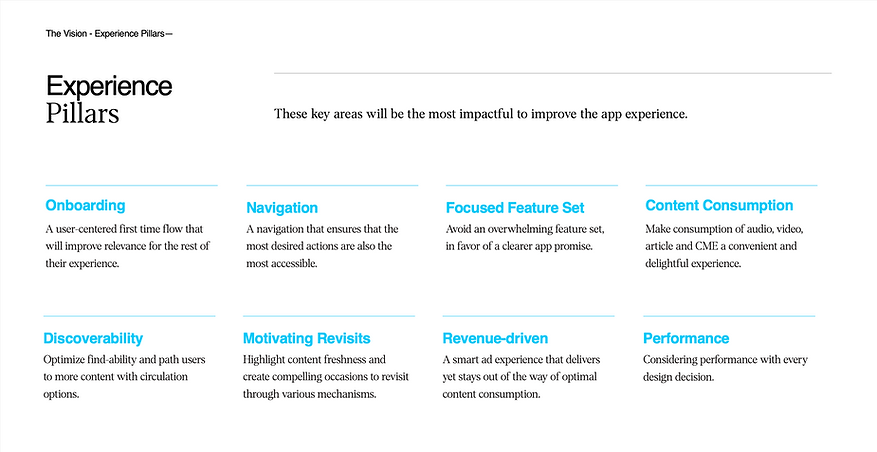 The Vision - Experience Pillars—

Experience
Pillars

These key areas will be the most impactful to improve the app experience.

Onboarding
A user-centered first time flow that will improve relevance for the rest of their experience.

Navigation
A navigation that ensures that the most desired actions are also the most accessible.

Focused Feature Set
Avoid an overwhelming feature set, in favor of a clearer app promise.

Content Consumption
Make consumption of audio, video, article and CME a convenient and delightful experience.

Discoverability
Optimize find-ability and path users to more content with circulation options.

Motivating Revisits
Highlight content freshness and create compelling occasions to revisit through various mechanisms.

Revenue-driven
A smart ad experience that delivers yet stays out of the way of optimal content consumption.

Performance
Considering performance with every design decision.